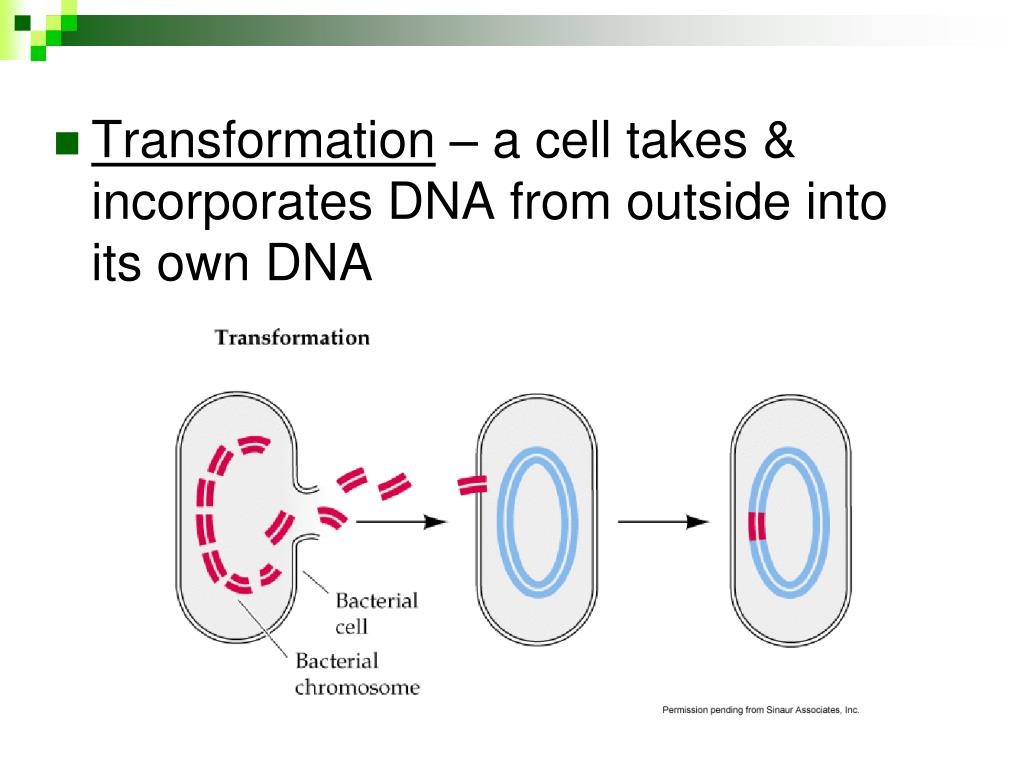 Transformation – a cell takes & incorporates DNA from outside into its own DNA

Transformation

Bacterial cell

Bacterial chromosome

Permission pending from Sinaur Associates, Inc.